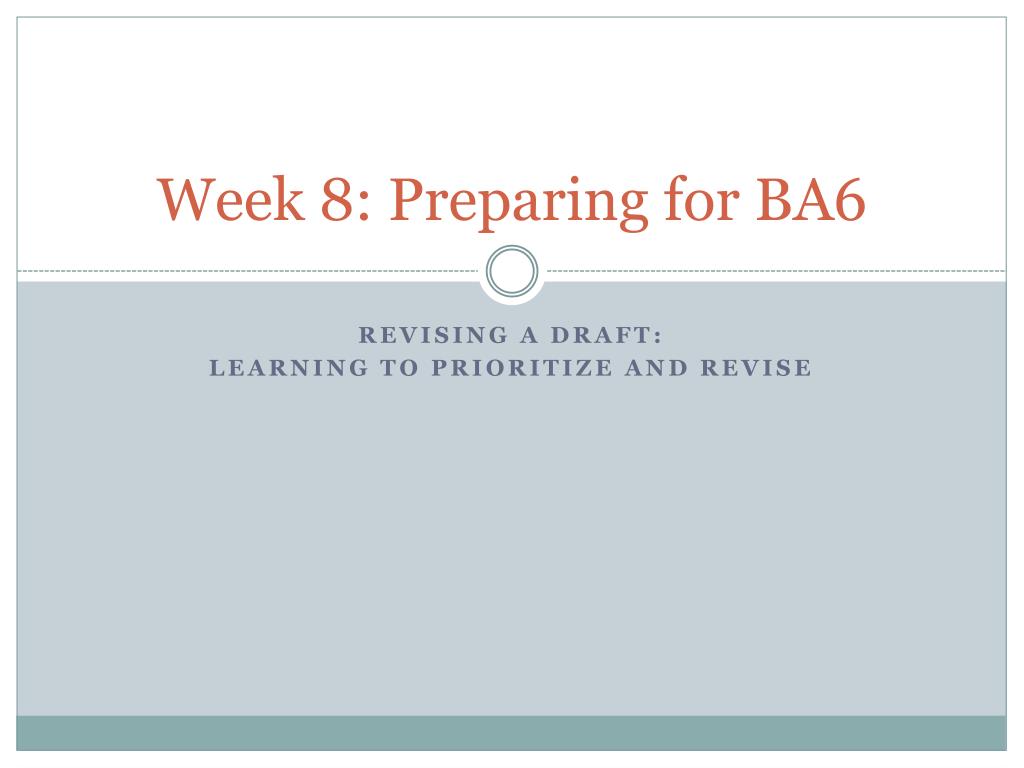 Week 8: Preparing for BA6

REVISING A DRAFT:
LEARNING TO PRIORITIZE AND REVISE